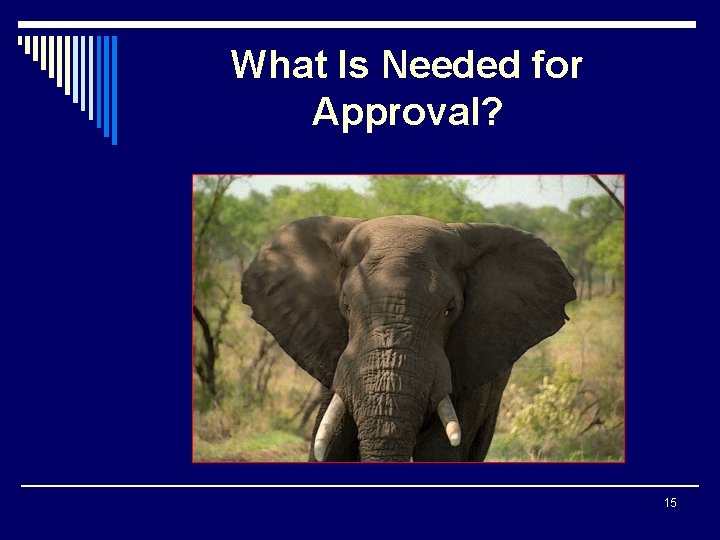 What Is Needed for Approval?

15